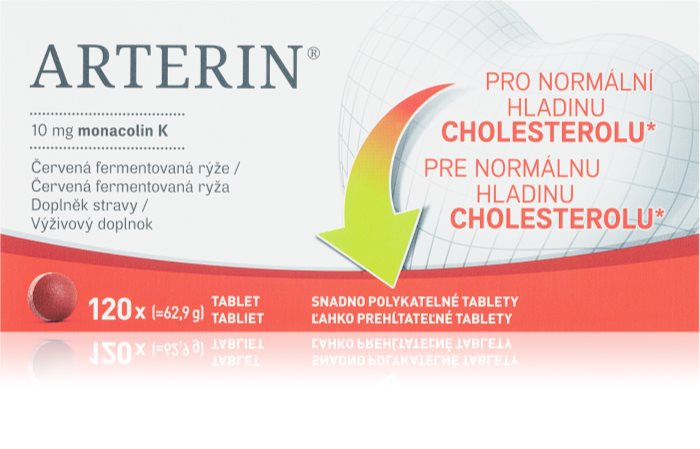 ARTERIN®

10 mg monacolin K

Červená fermentovaná rýže /
Červená fermentovaná ryža
Doplněk stravy /
Výživový doplnok

PRO NORMÁLNÍ HLADINU CHOLESTEROLU*
PRE NORMÁLNU HLADINU CHOLESTEROLU*

120 x (=62,9 g) TABLET TABLIET

SNADNO POLYKATELNÉ TABLETY
ĽAHKO PREHĹTATEĽNÉ TABLETY